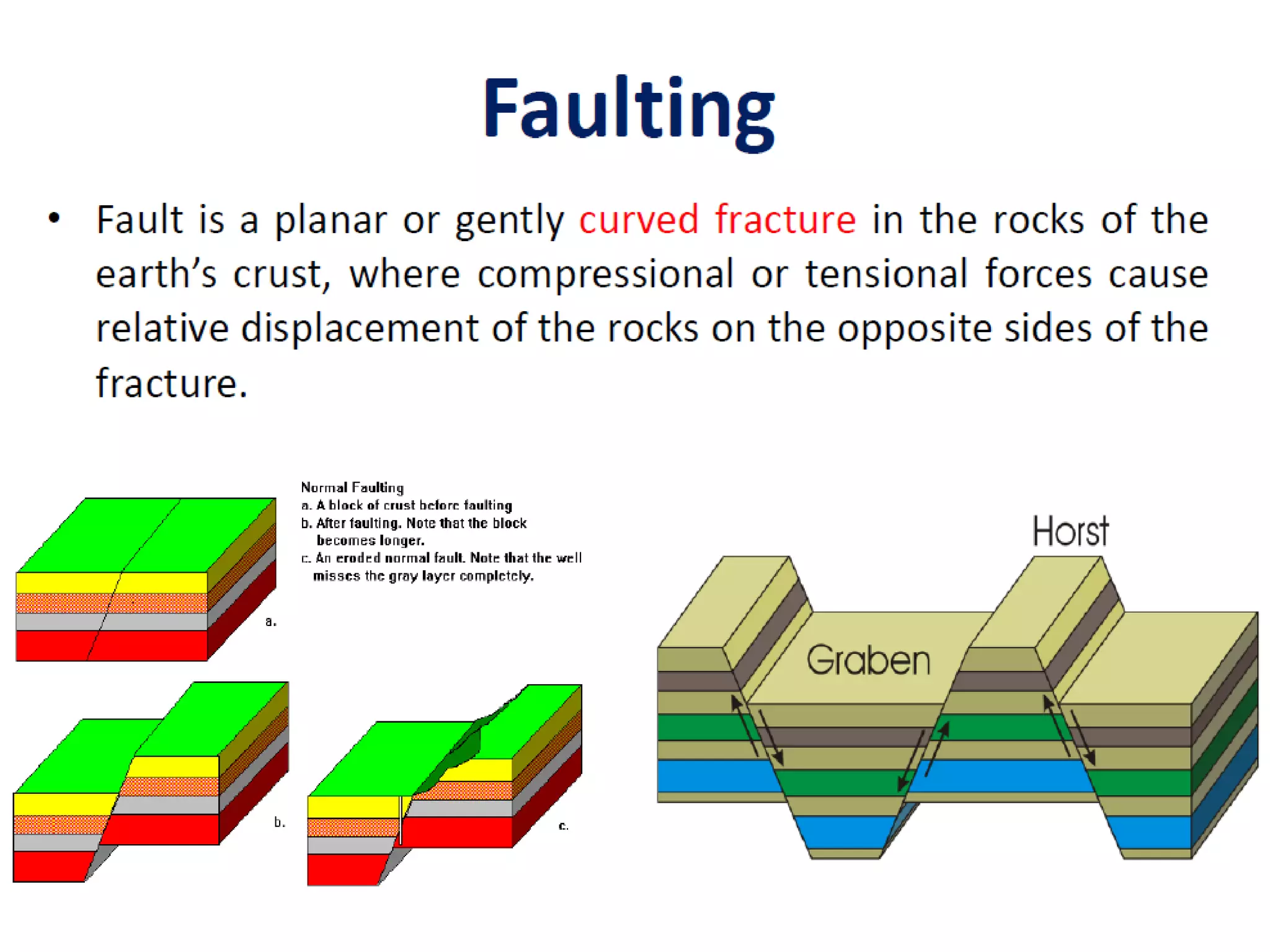 Faulting

• Fault is a planar or gently curved fracture in the rocks of the earth's crust, where compressional or tensional forces cause relative displacement of the rocks on the opposite sides of the fracture.

Normal Faulting
a. A block of crust before faulting
b. After faulting. Note that the block becomes longer.
c. An eroded normal fault. Note that the well misses the gray layer completely.

a.

b.

c.

Horst

Graben